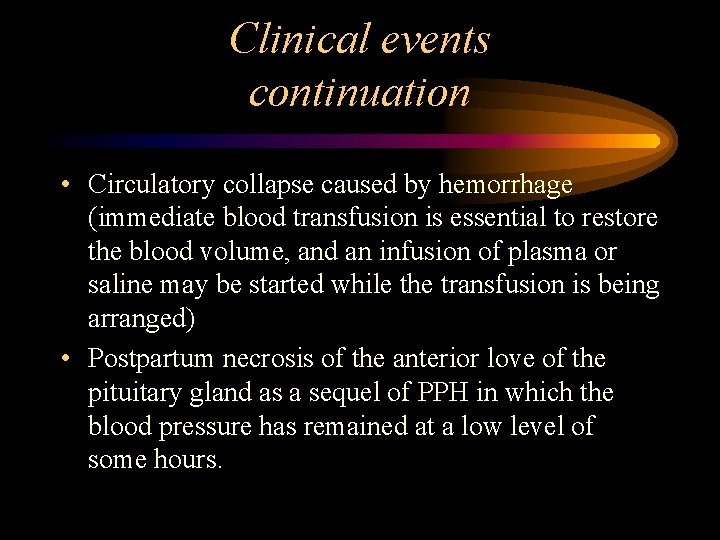 Clinical events continuation

• Circulatory collapse caused by hemorrhage (immediate blood transfusion is essential to restore the blood volume, and an infusion of plasma or saline may be started while the transfusion is being arranged)
• Postpartum necrosis of the anterior love of the pituitary gland as a sequel of PPH in which the blood pressure has remained at a low level of some hours.